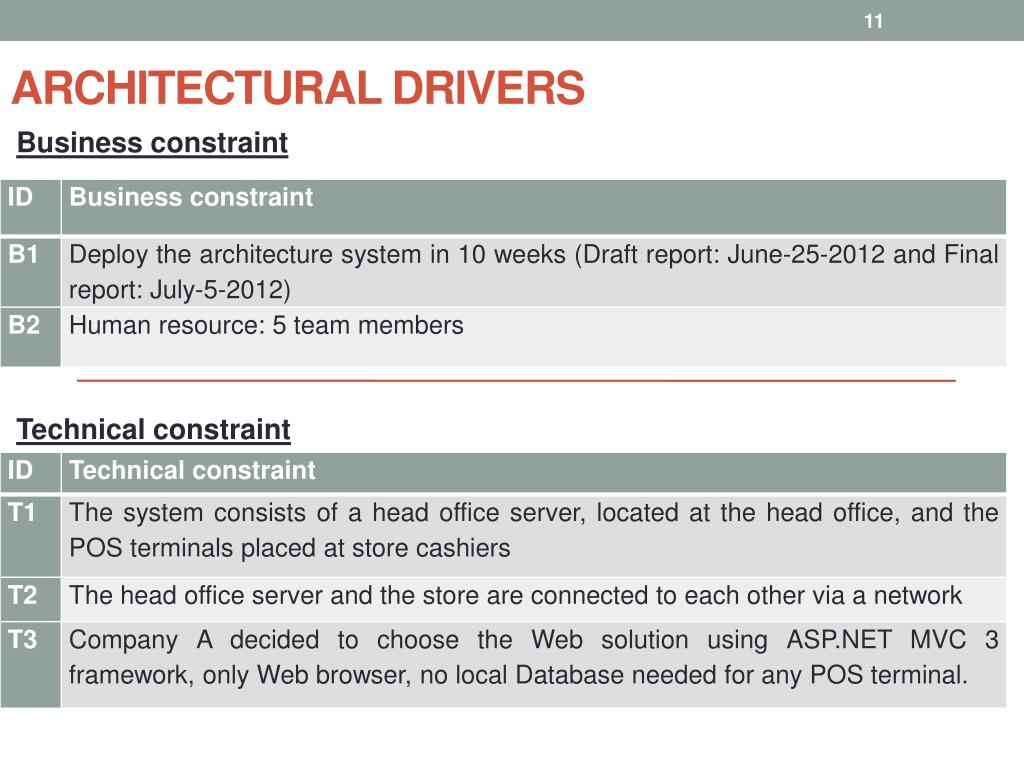 11

ARCHITECTURAL DRIVERS

Business constraint

| ID | Business constraint |
|---|---|
| B1 | Deploy the architecture system in 10 weeks (Draft report: June-25-2012 and Final report: July-5-2012) |
| B2 | Human resource: 5 team members |

Technical constraint

| ID | Technical constraint |
|---|---|
| T1 | The system consists of a head office server, located at the head office, and the POS terminals placed at store cashiers |
| T2 | The head office server and the store are connected to each other via a network |
| T3 | Company A decided to choose the Web solution using ASP.NET MVC 3 framework, only Web browser, no local Database needed for any POS terminal. |